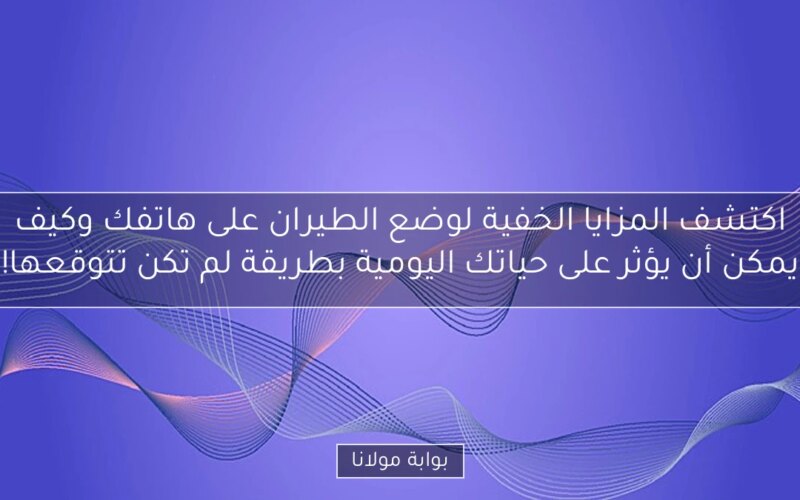 اكتشف المزايا الخفية لوضع الطيران على هاتفك وكيف يمكن أن يؤثر على حياتك اليومية بطريقة لم تكن تتوقعها!

بوابة مولانا